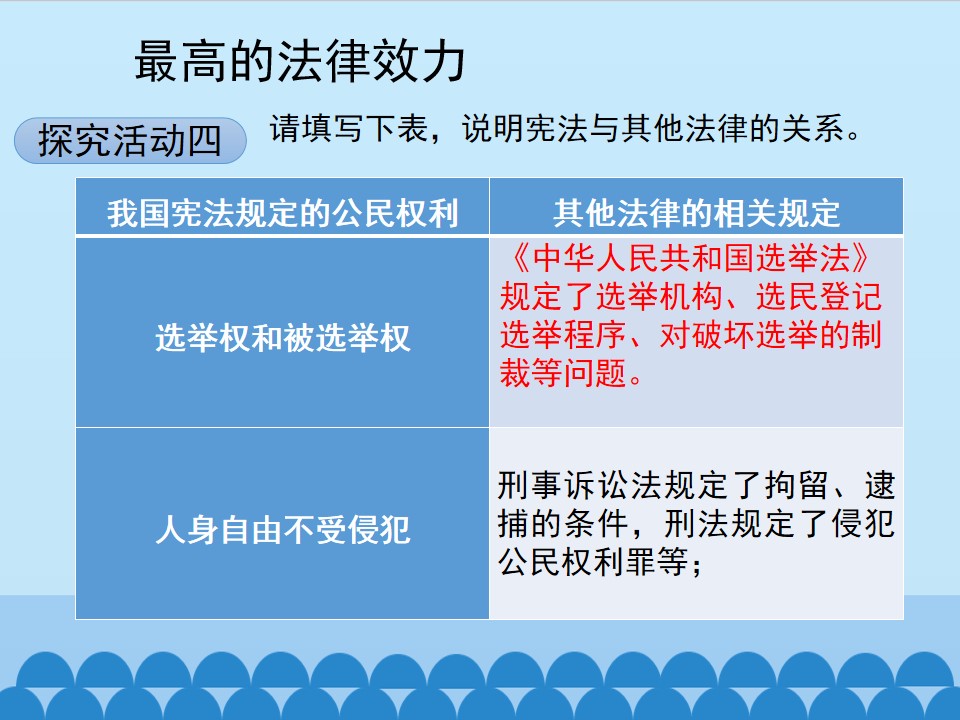 最高的法律效力

探究活动四

请填写下表，说明宪法与其他法律的关系。

| 我国宪法规定的公民权利 | 其他法律的相关规定 |
|---|---|
| 选举权和被选举权 | 《中华人民共和国选举法》规定了选举机构、选民登记选举程序、对破坏选举的制裁等问题。 |
| 人身自由不受侵犯 | 刑事诉讼法规定了拘留、逮捕的条件，刑法规定了侵犯公民权利罪等； |